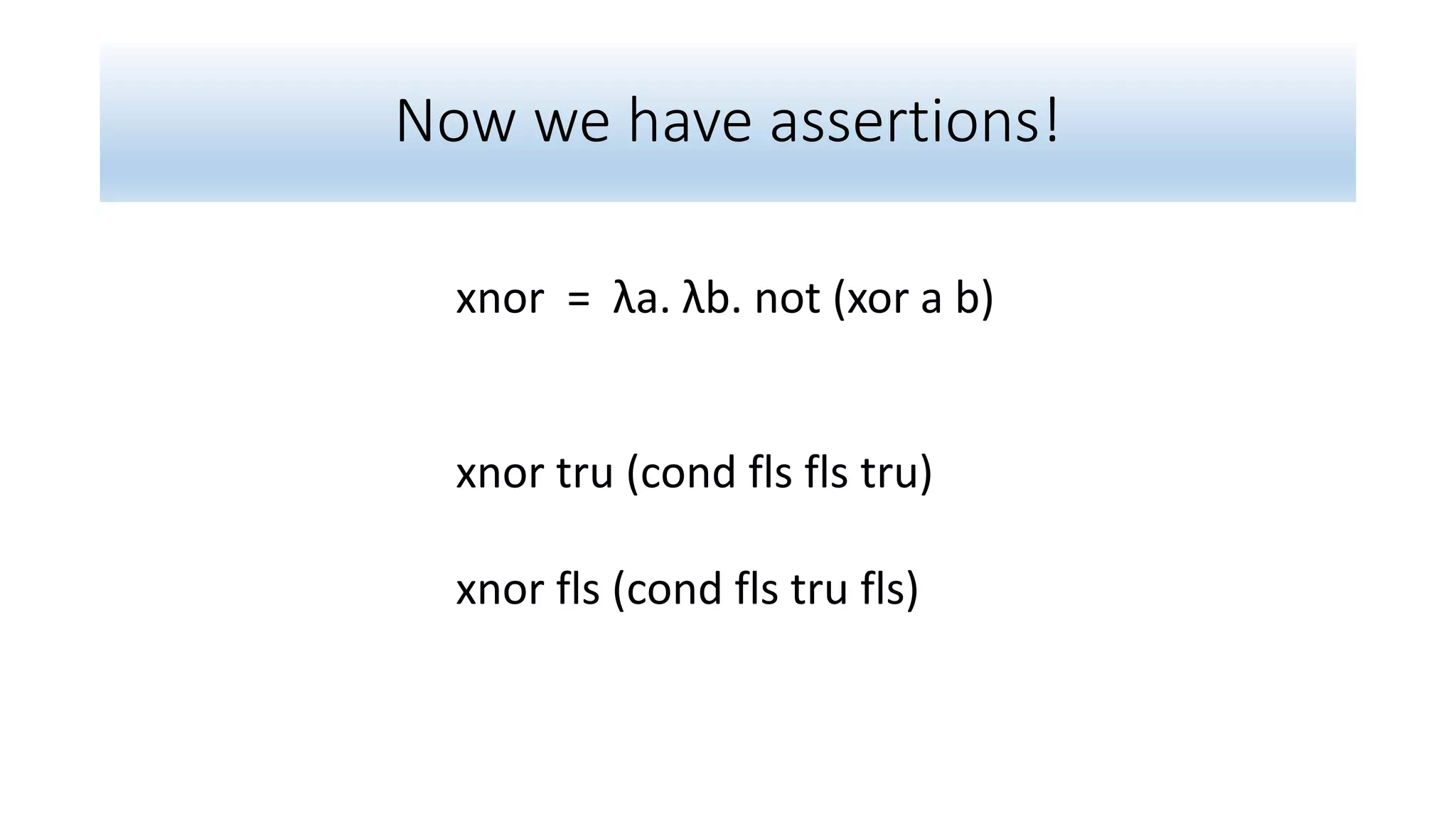 Now we have assertions!

xnor = λa. λb. not (xor a b)

xnor tru (cond fls fls tru)

xnor fls (cond fls tru fls)